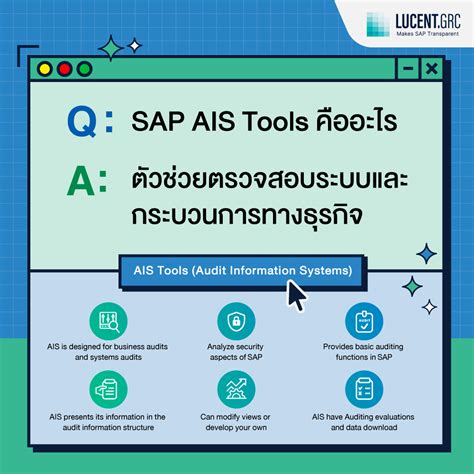 LUCENT.GRC
Makes SAP Transparent

Q: SAP AIS Tools คืออะไร

A: ตัวช่วยตรวจสอบระบบและกระบวนการทางธุรกิจ

AIS Tools (Audit Information Systems)

AIS is designed for business audits and systems audits

Analyze security aspects of SAP

AUDIT

Provides basic auditing functions in SAP

AIS presents its information in the audit information structure

Can modify views or develop your own

AIS have Auditing evaluations and data download